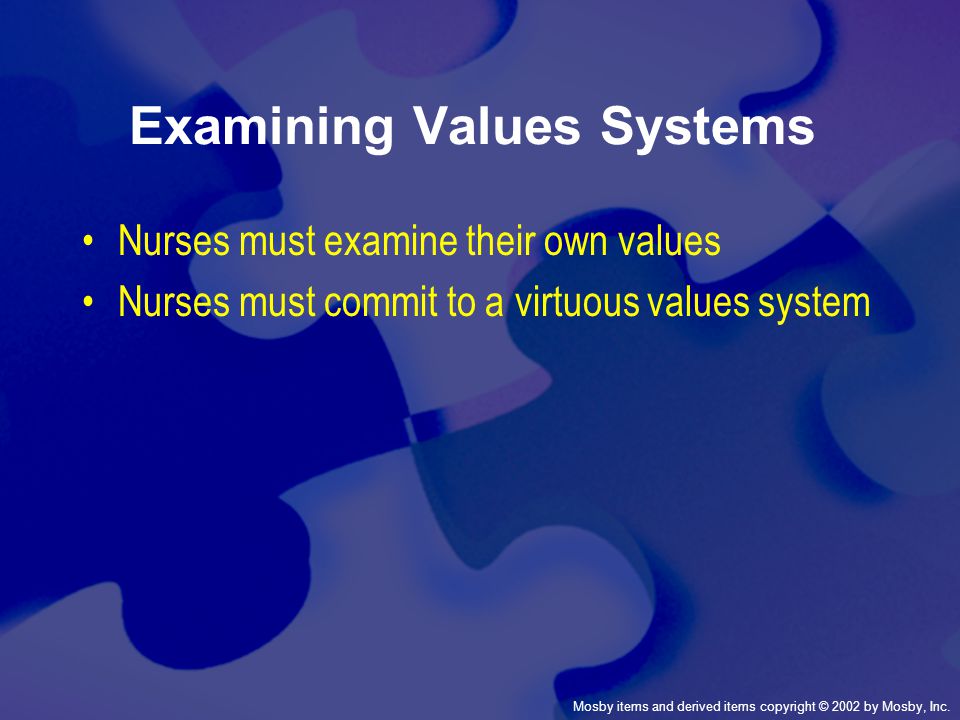 Examining Values Systems

• Nurses must examine their own values
• Nurses must commit to a virtuous values system

Mosby items and derived items copyright © 2002 by Mosby, Inc.